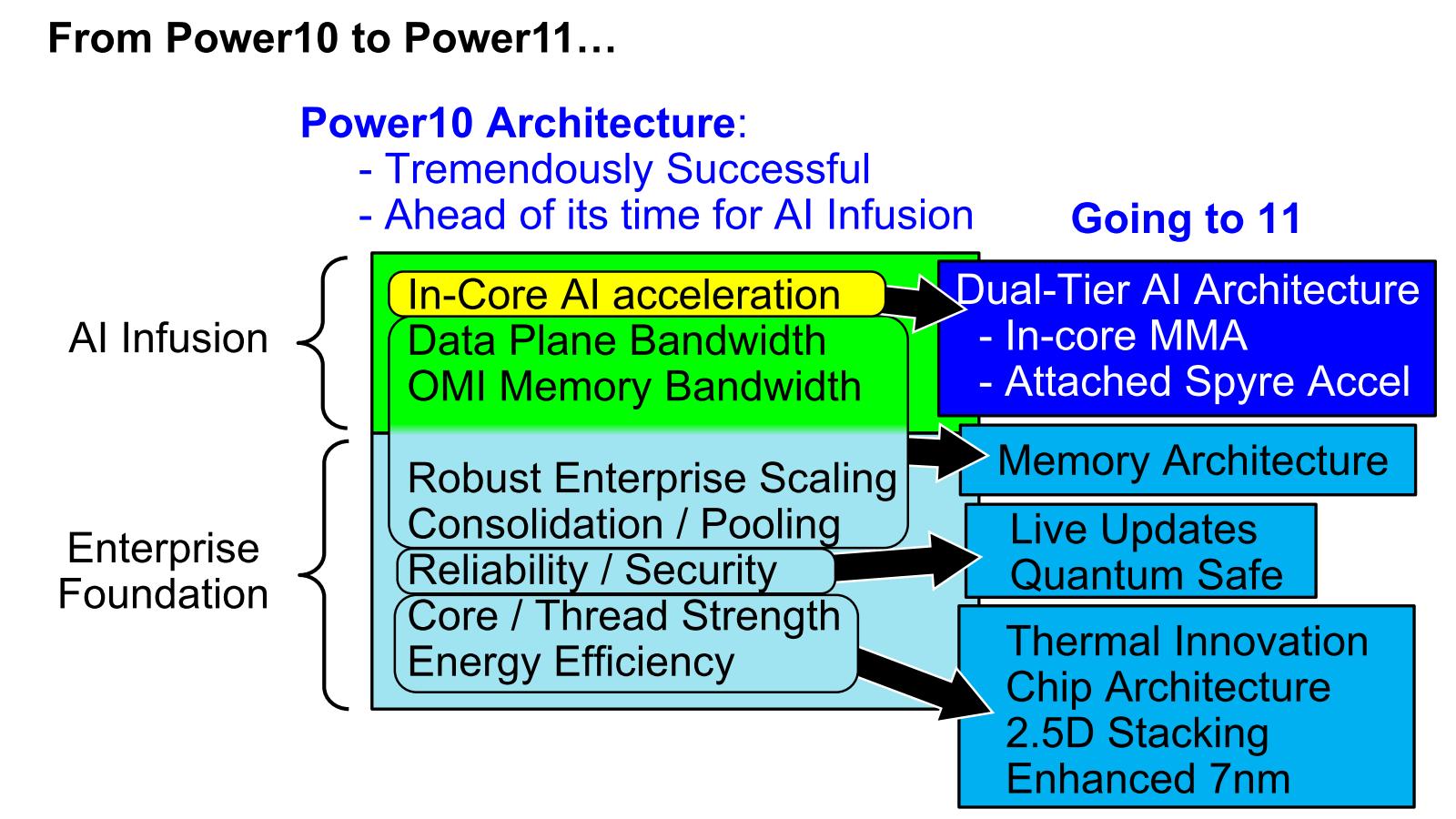 From Power10 to Power11…

Power10 Architecture:
- Tremendously Successful
- Ahead of its time for AI Infusion

Going to 11

AI Infusion

Enterprise Foundation

In-Core AI acceleration

Data Plane Bandwidth
OMI Memory Bandwidth

Robust Enterprise Scaling
Consolidation / Pooling

Reliability / Security

Core / Thread Strength
Energy Efficiency

Dual-Tier AI Architecture
- In-core MMA
- Attached Spyre Accel

Memory Architecture

Live Updates
Quantum Safe

Thermal Innovation
Chip Architecture
2.5D Stacking
Enhanced 7nm